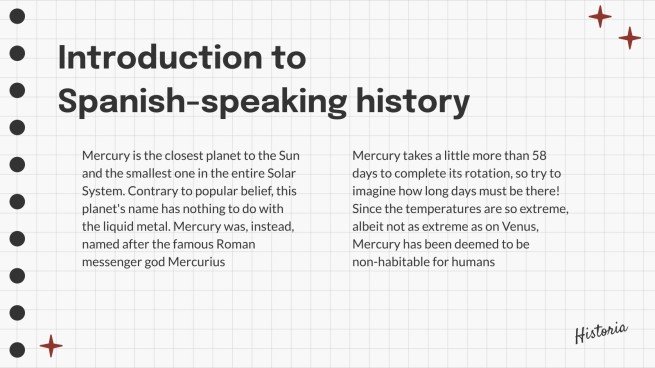 Introduction to Spanish-speaking history

Mercury is the closest planet to the Sun and the smallest one in the entire Solar System. Contrary to popular belief, this planet's name has nothing to do with the liquid metal. Mercury was, instead, named after the famous Roman messenger god Mercurius

Mercury takes a little more than 58 days to complete its rotation, so try to imagine how long days must be there! Since the temperatures are so extreme, albeit not as extreme as on Venus, Mercury has been deemed to be non-habitable for humans

Historia